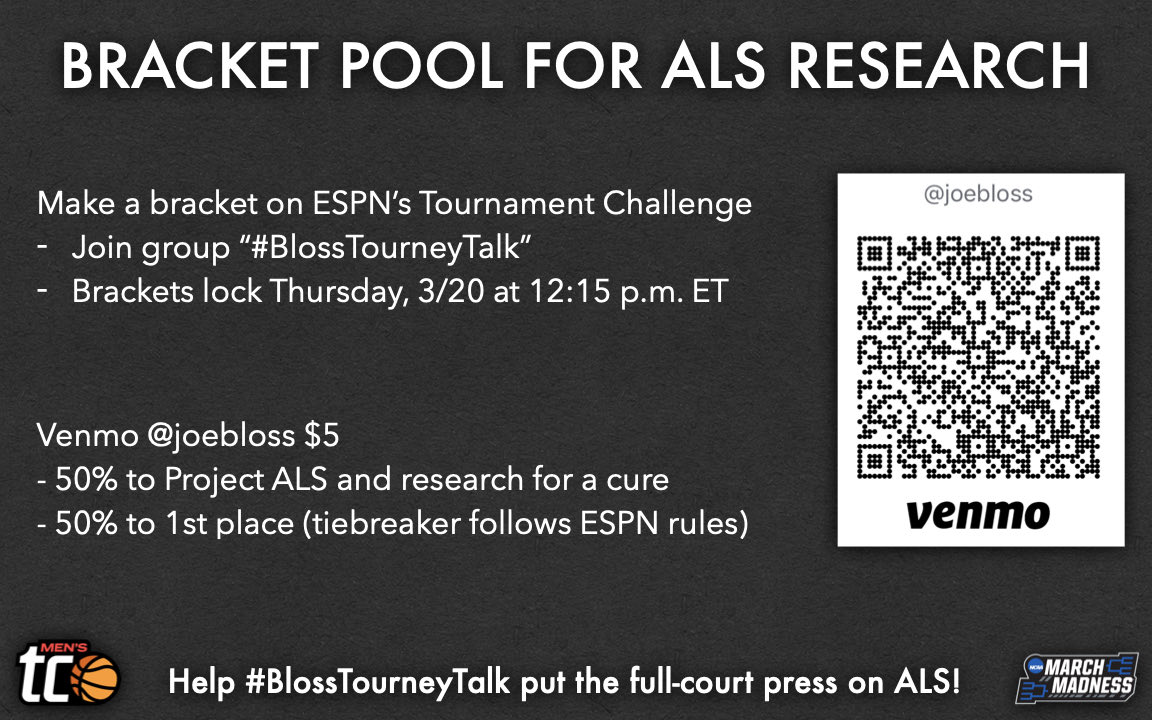 BRACKET POOL FOR ALS RESEARCH

Make a bracket on ESPN's Tournament Challenge
- Join group "#BlossTourneyTalk"
- Brackets lock Thursday, 3/20 at 12:15 p.m. ET

Venmo @joebloss $5
- 50% to Project ALS and research for a cure
- 50% to 1st place (tiebreaker follows ESPN rules)

@joebloss

venmo

MEN'S
tc

Help #BlossTourneyTalk put the full-court press on ALS!

NCAA MARCH MADNESS